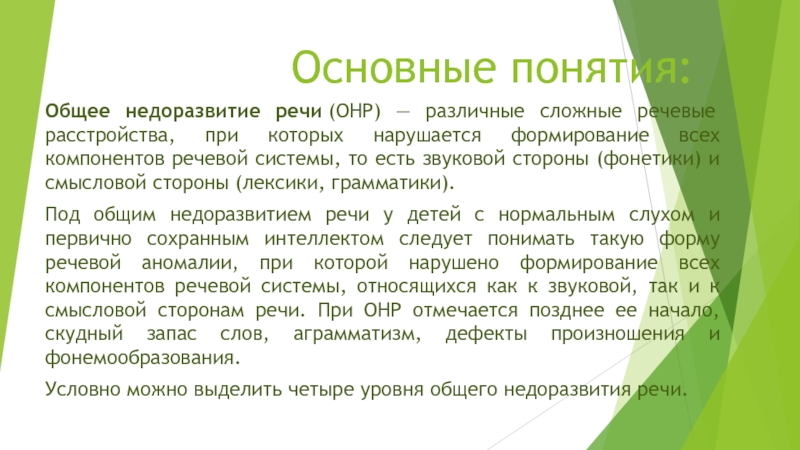 Основные понятия:

Общее недоразвитие речи (ОНР) — различные сложные речевые расстройства, при которых нарушается формирование всех компонентов речевой системы, то есть звуковой стороны (фонетики) и смысловой стороны (лексики, грамматики).

Под общим недоразвитием речи у детей с нормальным слухом и первично сохранным интеллектом следует понимать такую форму речевой аномалии, при которой нарушено формирование всех компонентов речевой системы, относящихся как к звуковой, так и к смысловой сторонам речи. При ОНР отмечается позднее ее начало, скудный запас слов, аграмматизм, дефекты произношения и фонемообразования.

Условно можно выделить четыре уровня общего недоразвития речи.